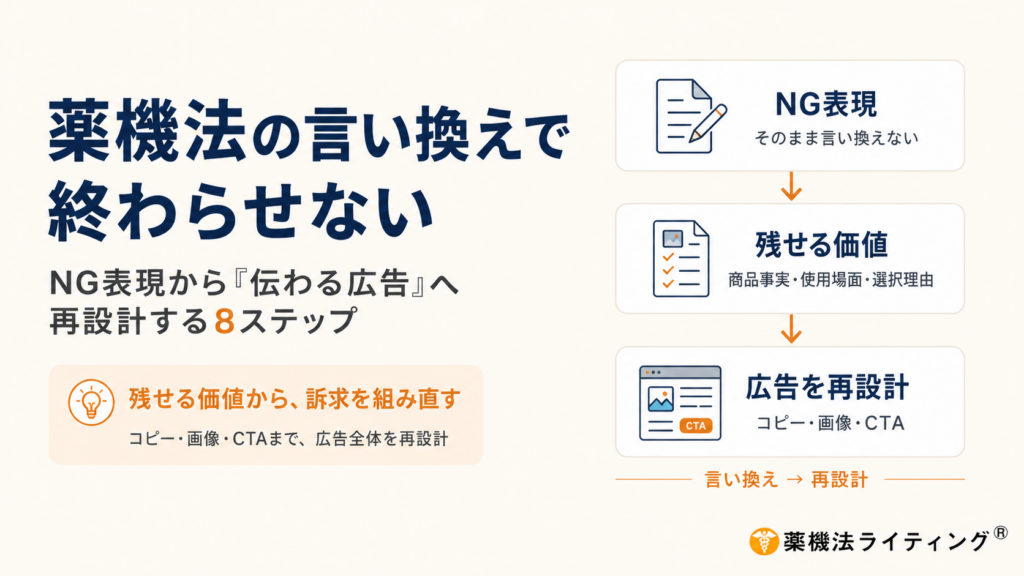 薬機法の言い換えで終わらせない

NG表現から『伝わる広告』へ再設計する8ステップ

残せる価値から、訴求を組み直す

コピー・画像・CTAまで、広告全体を再設計

NG表現
そのまま言い換えない

残せる価値
商品事実・使用場面・選択理由

CTA

広告を再設計
コピー・画像・CTA

言い換え → 再設計

薬機法ライティング®